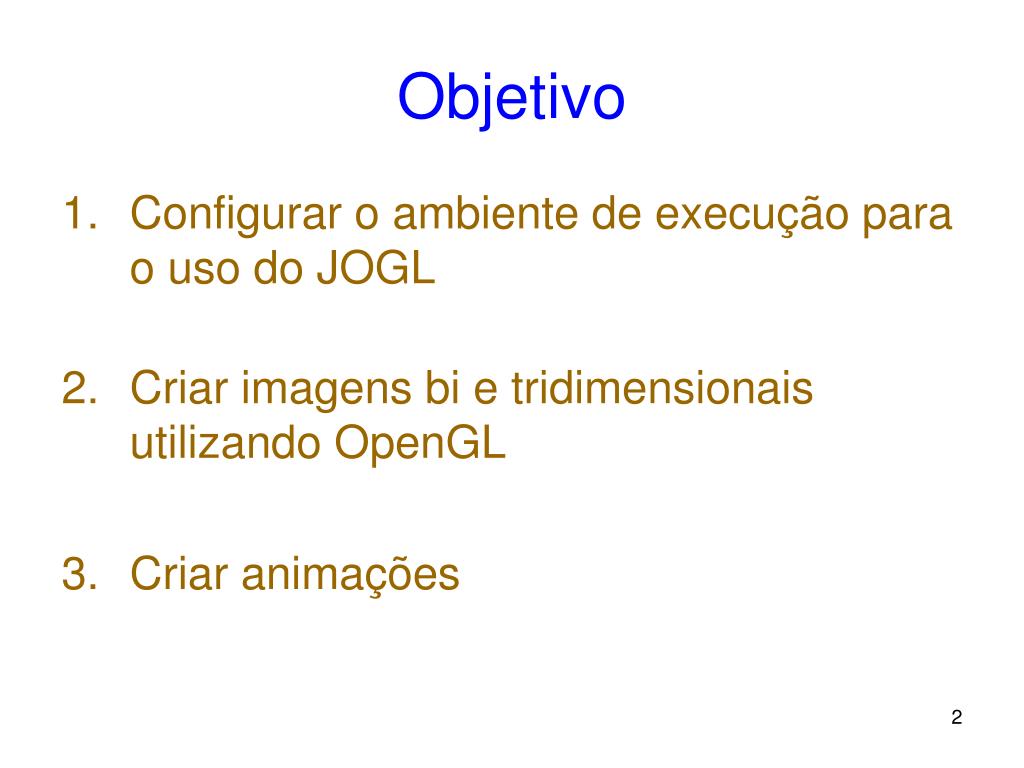 Objetivo

1. Configurar o ambiente de execução para o uso do JOGL

2. Criar imagens bi e tridimensionais utilizando OpenGL

3. Criar animações

2